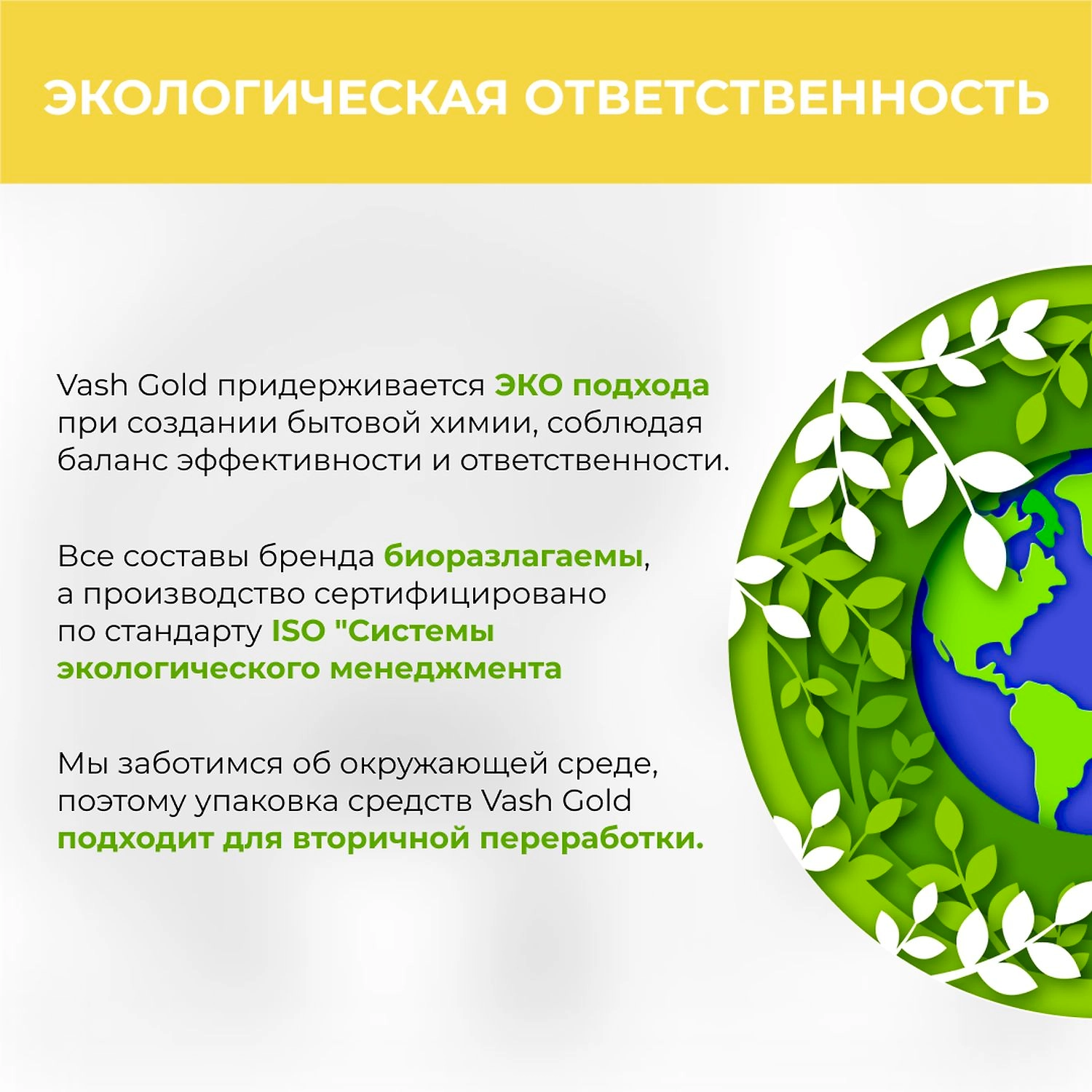 ЭКОЛОГИЧЕСКАЯ ОТВЕТСТВЕННОСТЬ

Vash Gold придерживается ЭКО подхода при создании бытовой химии, соблюдая баланс эффективности и ответственности.

Все составы бренда биоразлагаемы, а производство сертифицировано по стандарту ISO "Системы экологического менеджмента

Мы заботимся об окружающей среде, поэтому упаковка средств Vash Gold подходит для вторичной переработки.